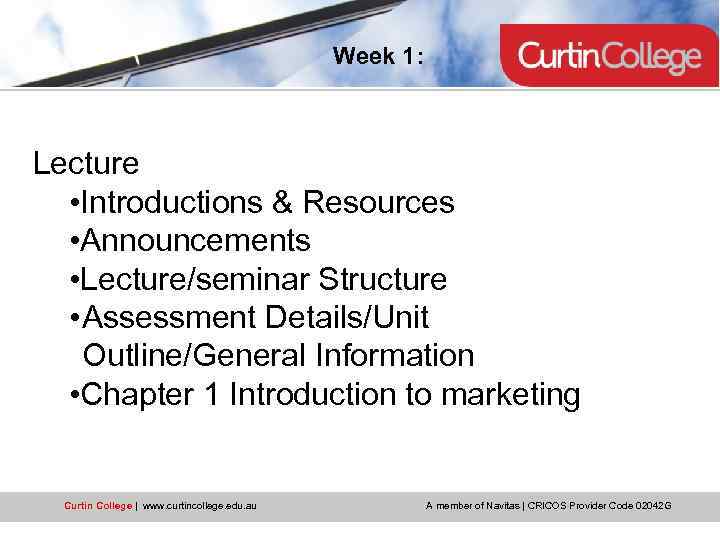 Week 1:

CurtinCollege

Lecture

•Introductions & Resources
•Announcements
•Lecture/seminar Structure
•Assessment Details/Unit Outline/General Information
•Chapter 1 Introduction to marketing

Curtin College | www.curtincollege.edu.au

A member of Navitas | CRICOS Provider Code 02042G